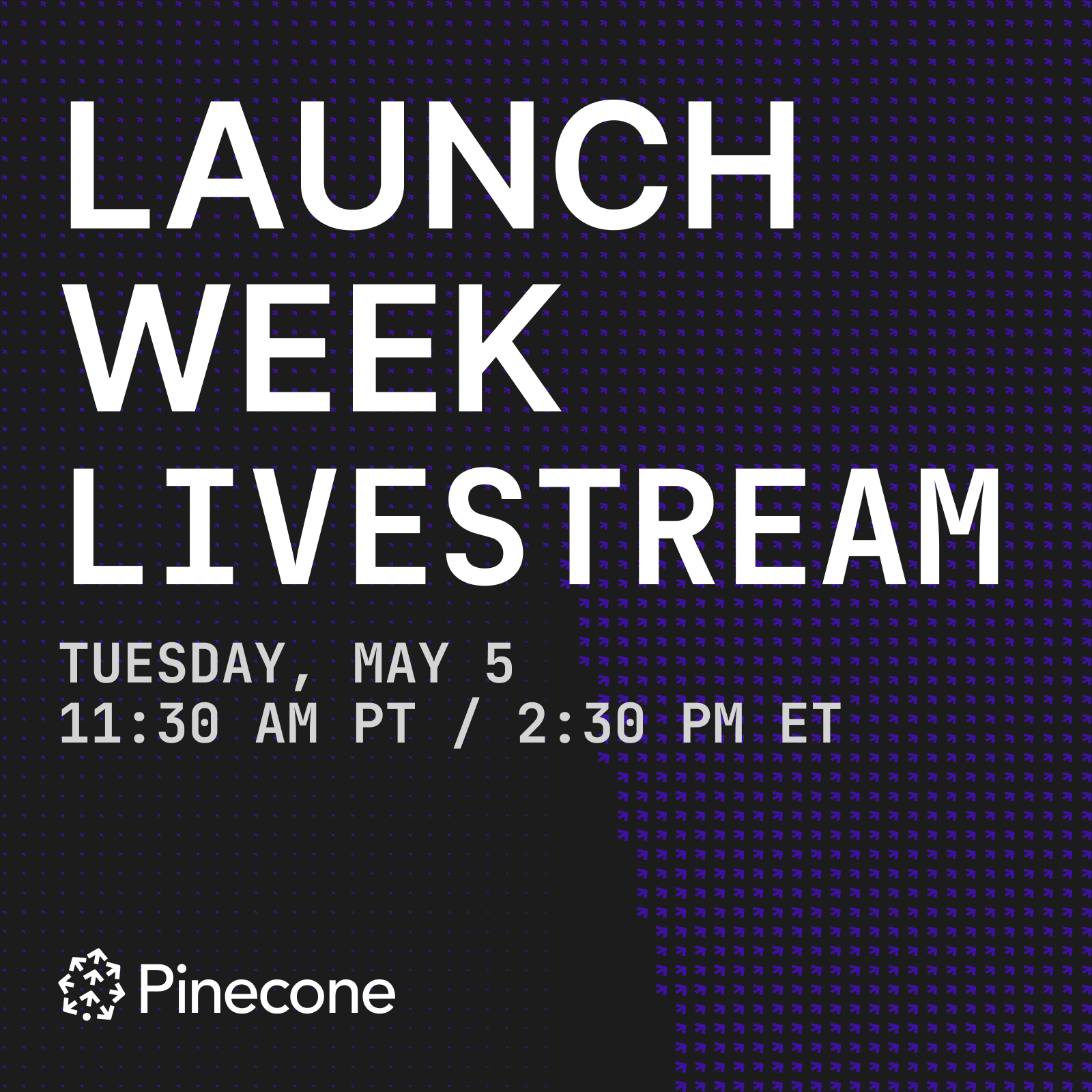 LAUNCH WEEK LIVESTREAM

TUESDAY, MAY 5
11:30 AM PT / 2:30 PM ET

Pinecone